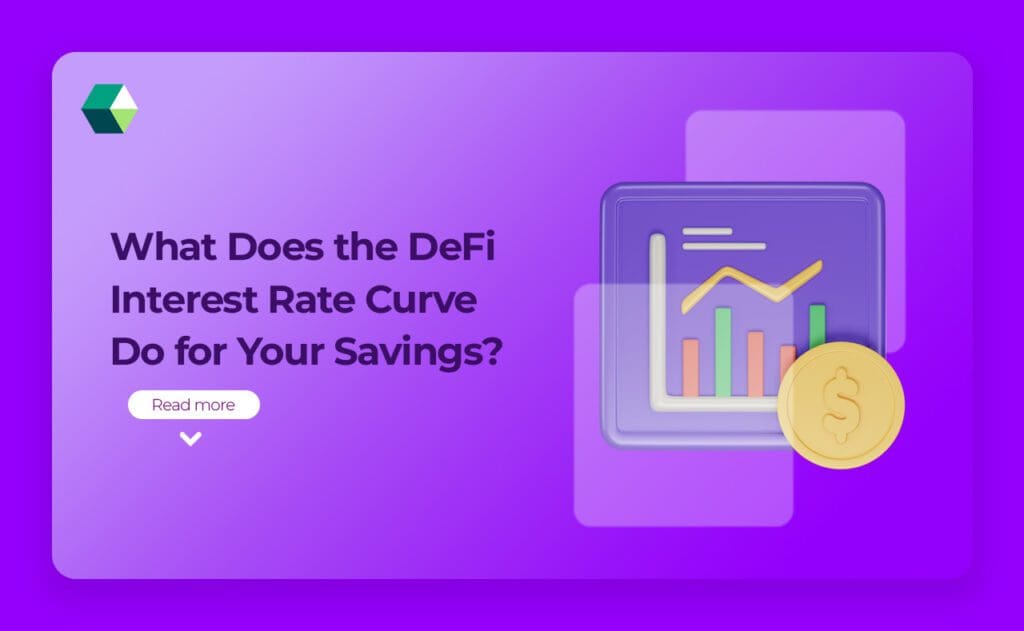 What Does the DeFi Interest Rate Curve Do for Your Savings?

Read more

$